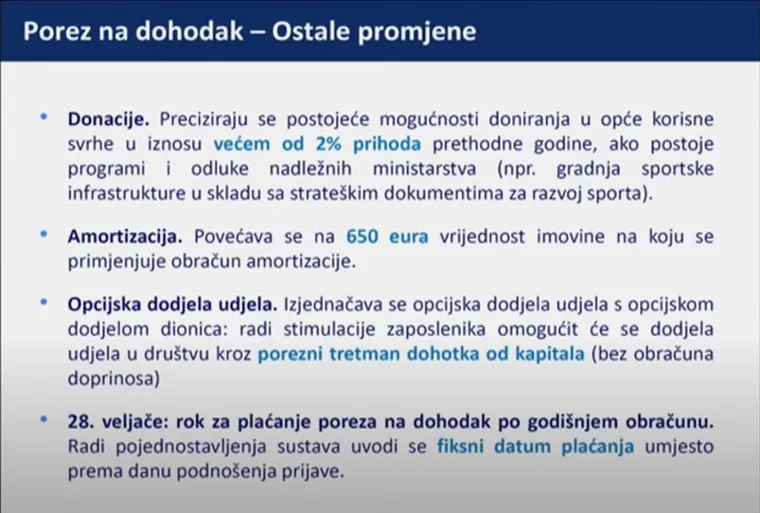 Porez na dohodak – Ostale promjene

• Donacije. Preciziraju se postojeće mogućnosti doniranja u opće korisne svrhe u iznosu većem od 2% prihoda prethodne godine, ako postoje programi i odluke nadležnih ministarstva (npr. gradnja sportske infrastrukture u skladu sa strateškim dokumentima za razvoj sporta).

• Amortizacija. Povećava se na 650 eura vrijednost imovine na koju se primjenjuje obračun amortizacije.

• Opcijska dodjela udjela. Izjednačava se opcijska dodjela udjela s opcijskom dodjelom dionica: radi stimulacije zaposlenika omogućit će se dodjela udjela u društvu kroz porezni tretman dohotka od kapitala (bez obračuna doprinosa)

• 28. veljače: rok za plaćanje poreza na dohodak po godišnjem obračunu. Radi pojednostavljenja sustava uvodi se fiksni datum plaćanja umjesto prema danu podnošenja prijave.